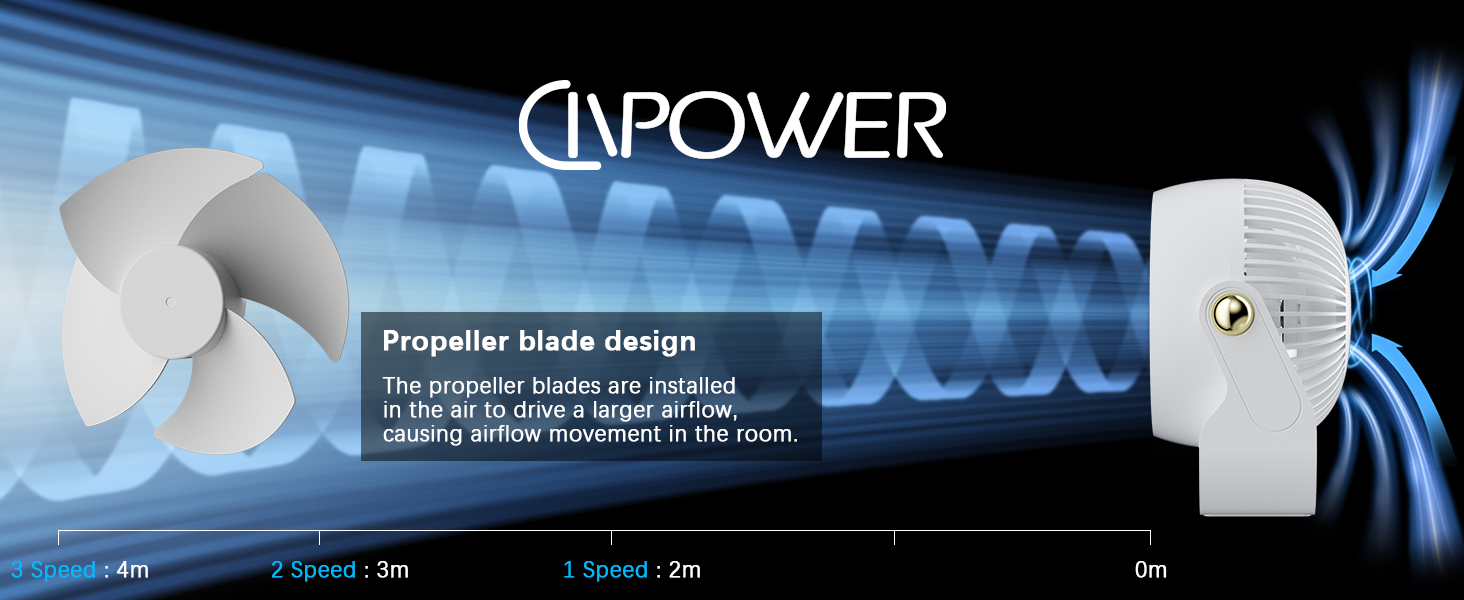 CIVPOWER

Propeller blade design

The propeller blades are installed in the air to drive a larger airflow, causing airflow movement in the room.

3 Speed : 4m
2 Speed : 3m
1 Speed : 2m
0m